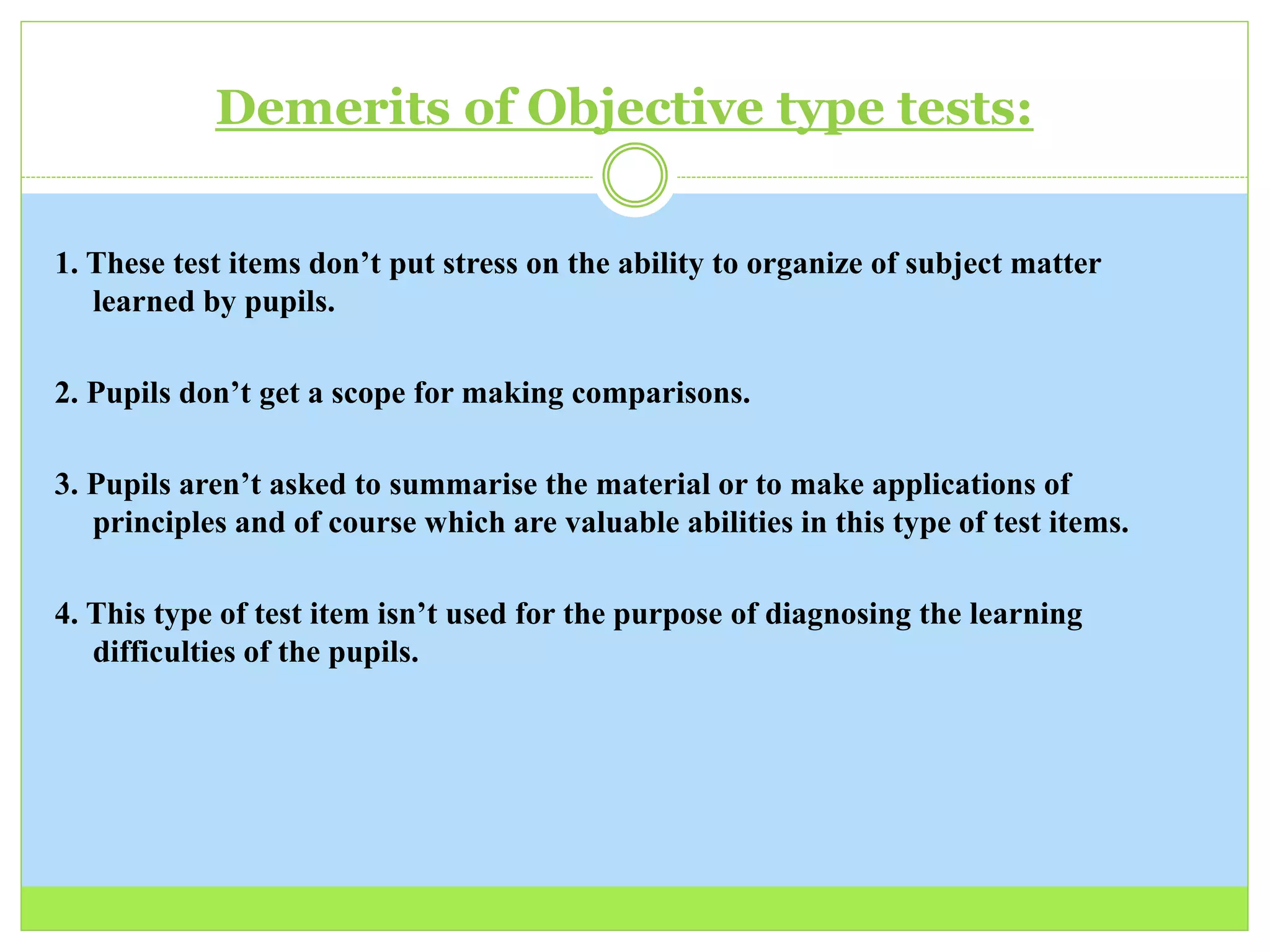 Demerits of Objective type tests:

1. These test items don’t put stress on the ability to organize of subject matter learned by pupils.

2. Pupils don’t get a scope for making comparisons.

3. Pupils aren’t asked to summarise the material or to make applications of principles and of course which are valuable abilities in this type of test items.

4. This type of test item isn’t used for the purpose of diagnosing the learning difficulties of the pupils.